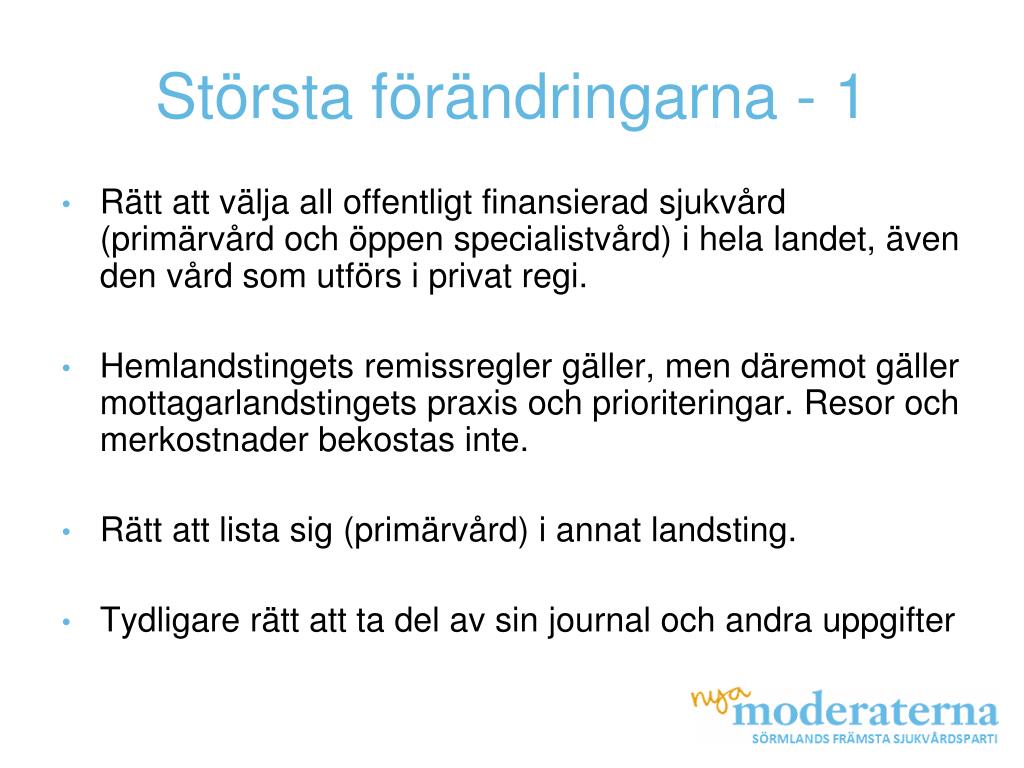 Största förändringarna - 1

• Rätt att välja all offentligt finansierad sjukvård (primärvård och öppen specialistvård) i hela landet, även den vård som utförs i privat regi.

• Hemlandstingets remissregler gäller, men däremot gäller mottagarlandstingets praxis och prioriteringar. Resor och merkostnader bekostas inte.

• Rätt att lista sig (primärvård) i annat landsting.

• Tydligare rätt att ta del av sin journal och andra uppgifter

nya moderaterna
SÖRMLANDS FRÄMSTA SJUKVÅRDSPARTI